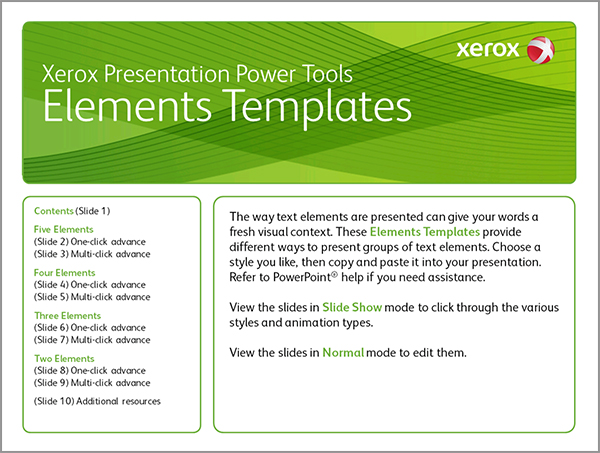 xerox

Xerox Presentation Power Tools
Elements Templates

Contents (Slide 1)

Five Elements
(Slide 2) One-click advance
(Slide 3) Multi-click advance

Four Elements
(Slide 4) One-click advance
(Slide 5) Multi-click advance

Three Elements
(Slide 6) One-click advance
(Slide 7) Multi-click advance

Two Elements
(Slide 8) One-click advance
(Slide 9) Multi-click advance

(Slide 10) Additional resources

The way text elements are presented can give your words a fresh visual context. These Elements Templates provide different ways to present groups of text elements. Choose a style you like, then copy and paste it into your presentation. Refer to PowerPoint® help if you need assistance.

View the slides in Slide Show mode to click through the various styles and animation types.

View the slides in Normal mode to edit them.